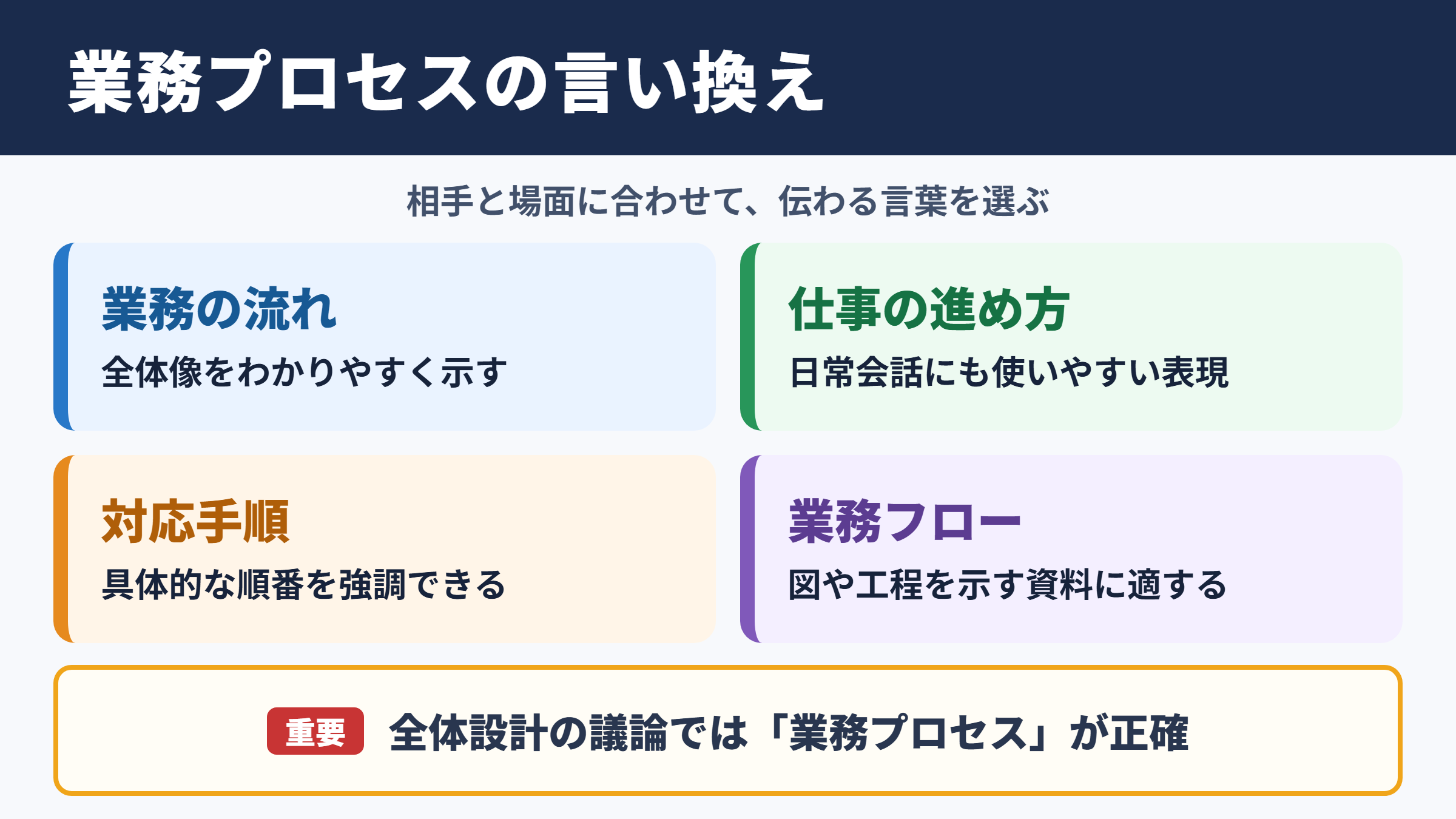 業務プロセスの言い換え

相手と場面に合わせて、伝わる言葉を選ぶ

業務の流れ
全体像をわかりやすく示す

仕事の進め方
日常会話にも使いやすい表現

対応手順
具体的な順番を強調できる

業務フロー
図や工程を示す資料に適する

重要 全体設計の議論では「業務プロセス」が正確